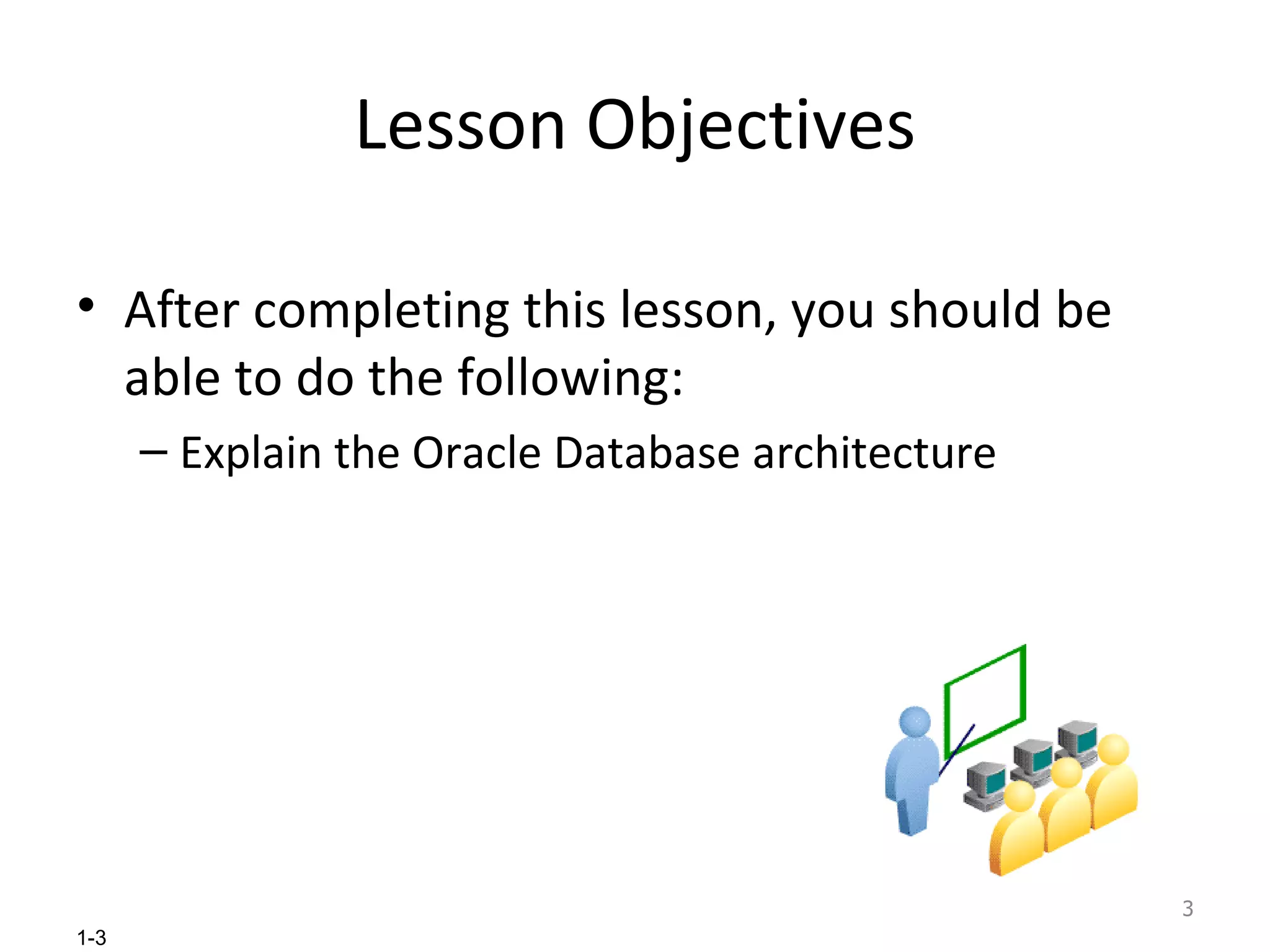 Lesson Objectives

• After completing this lesson, you should be able to do the following:

– Explain the Oracle Database architecture

3

1-3